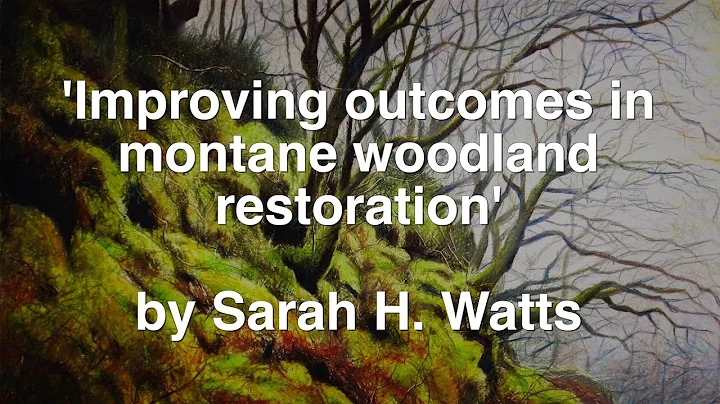 'Improving outcomes in montane woodland restoration'

by Sarah H. Watts